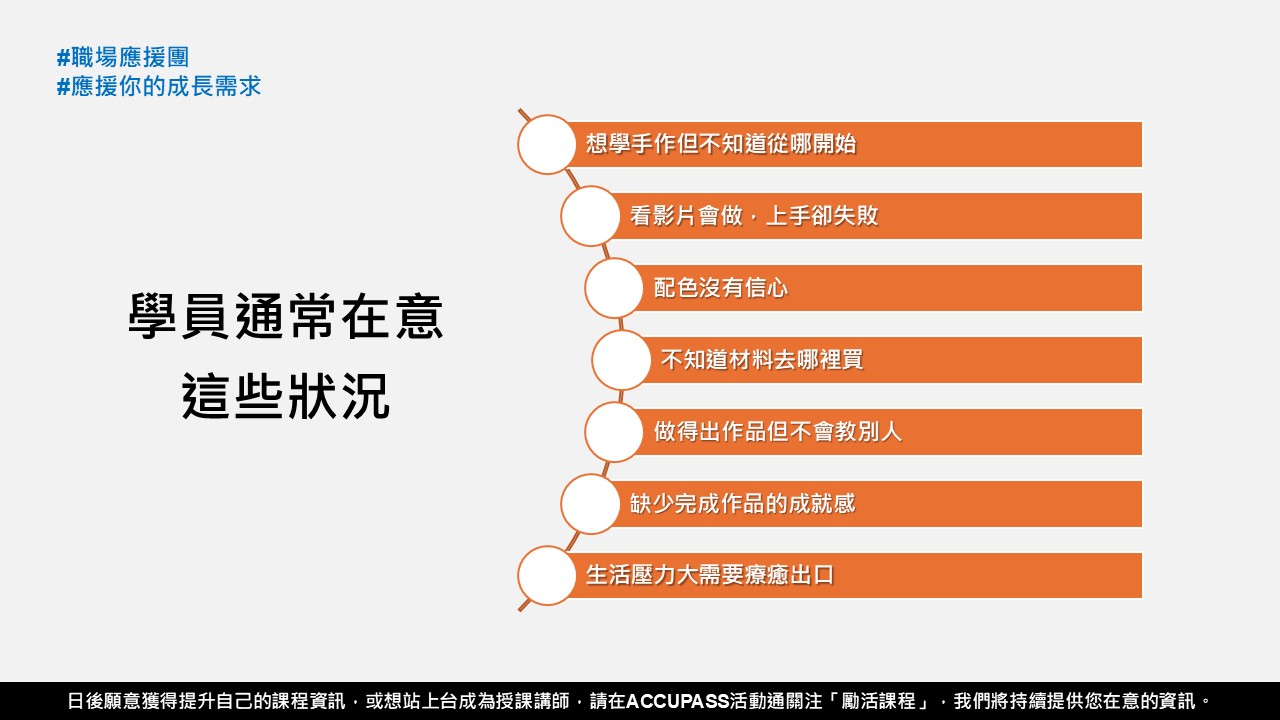 #職場應援團
#應援你的成長需求

學員通常在意
這些狀況

想學手作但不知道從哪開始

看影片會做，上手卻失敗

配色沒有信心

不知道材料去哪裡買

做得出作品但不會教別人

缺少完成作品的成就感

生活壓力大需要療癒出口

日後願意獲得提升自己的課程資訊，或想站上台成為授課講師，請在ACCUPASS活動通關注「勵活課程」，我們將持續提供您在意的資訊。